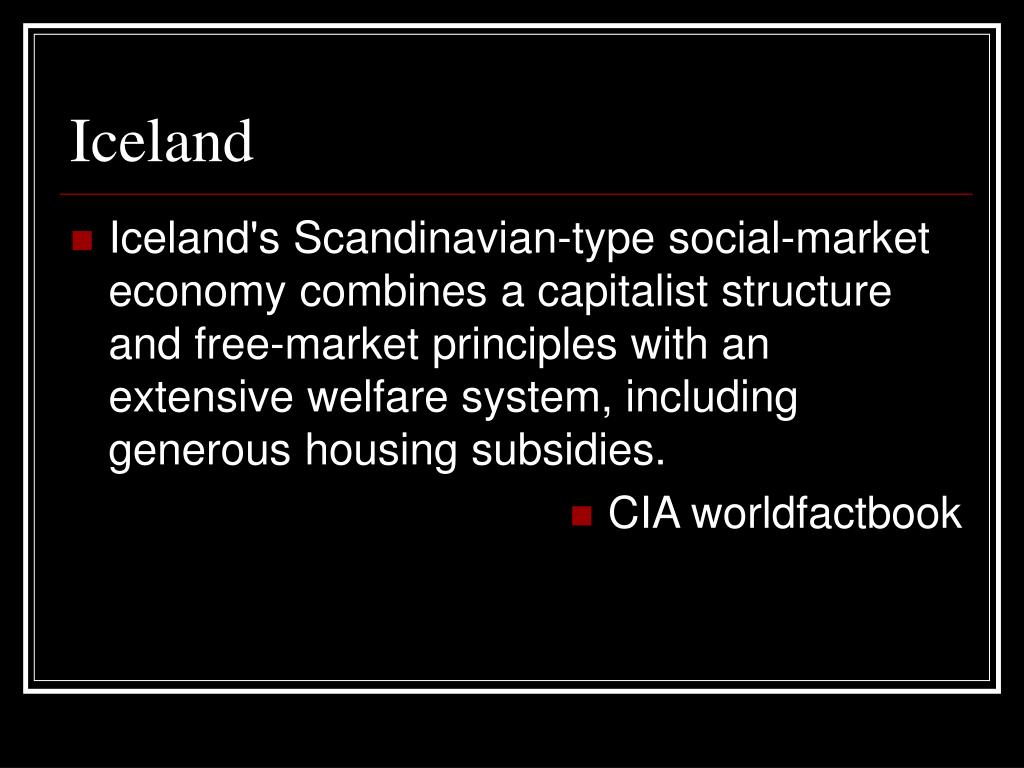 Iceland

Iceland's Scandinavian-type social-market economy combines a capitalist structure and free-market principles with an extensive welfare system, including generous housing subsidies.

CIA worldfactbook